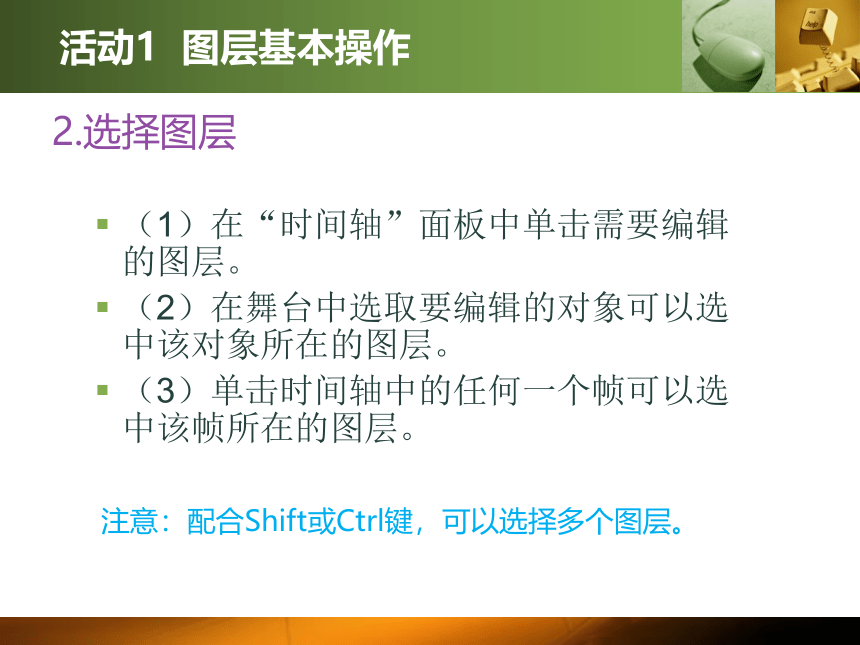 活动1 图层基本操作

2.选择图层

▪ （1）在“时间轴”面板中单击需要编辑的图层。

▪ （2）在舞台中选取要编辑的对象可以选中该对象所在的图层。

▪ （3）单击时间轴中的任何一个帧可以选中该帧所在的图层。

注意：配合Shift或Ctrl键，可以选择多个图层。